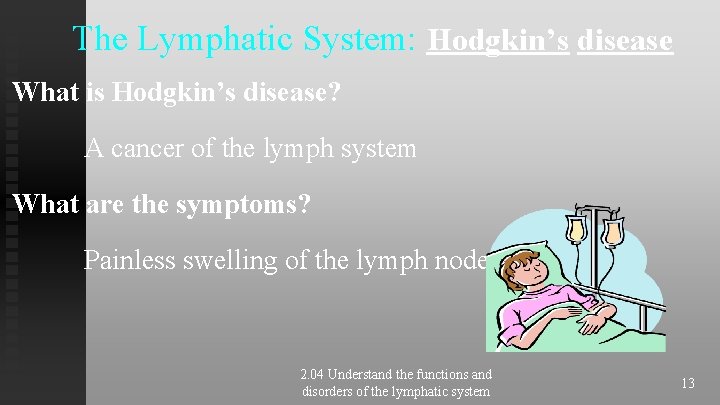 The Lymphatic System: Hodgkin's disease

What is Hodgkin's disease?

A cancer of the lymph system

What are the symptoms?

Painless swelling of the lymph node

2.04 Understand the functions and disorders of the lymphatic system

13